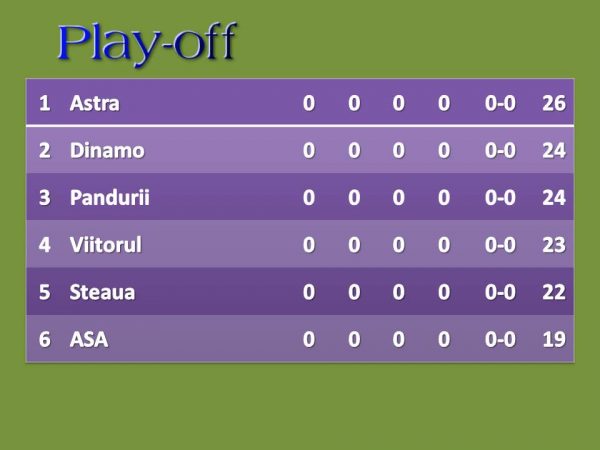 Play-off

| 1 | Astra | 0 | 0 | 0 | 0 | 0-0 | 26 |
|---|---|---|---|---|---|---|---|
| 2 | Dinamo | 0 | 0 | 0 | 0 | 0-0 | 24 |
| 3 | Pandurii | 0 | 0 | 0 | 0 | 0-0 | 24 |
| 4 | Viitorul | 0 | 0 | 0 | 0 | 0-0 | 23 |
| 5 | Steaua | 0 | 0 | 0 | 0 | 0-0 | 22 |
| 6 | ASA | 0 | 0 | 0 | 0 | 0-0 | 19 |